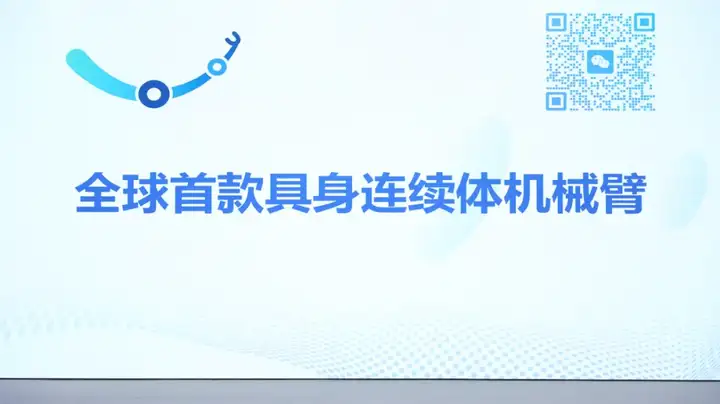 全球首款具身连续体机械臂